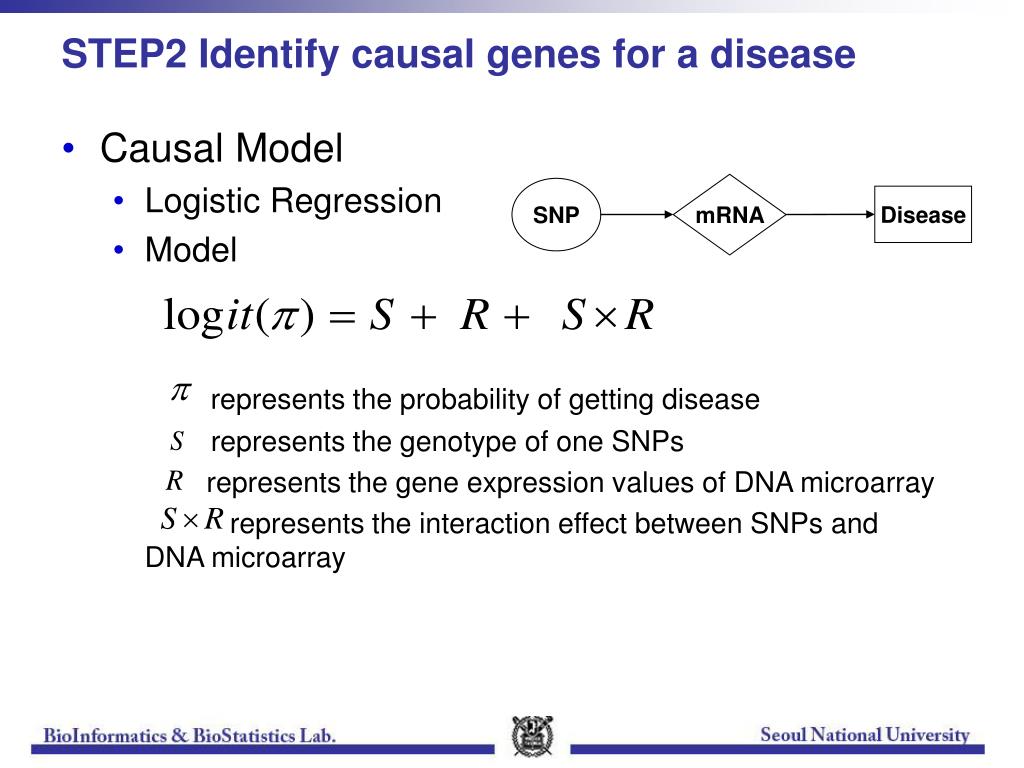 STEP2 Identify causal genes for a disease

• Causal Model
  • Logistic Regression
  • Model

SNP
mRNA
Disease

$\log it(\pi) = S + R + S \times R$

$\pi$ represents the probability of getting disease
$S$ represents the genotype of one SNPs
$R$ represents the gene expression values of DNA microarray
$S \times R$ represents the interaction effect between SNPs and DNA microarray

BioInformatics & BioStatistics Lab.
Seoul National University